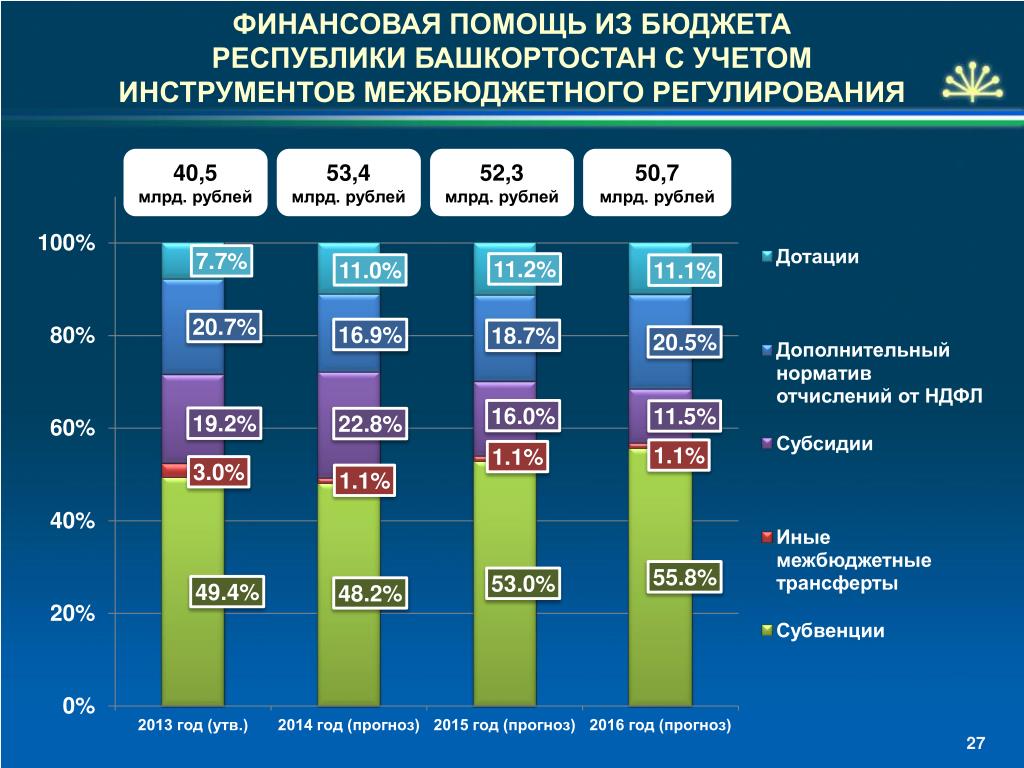 ФИНАНСОВАЯ ПОМОЩЬ ИЗ БЮДЖЕТА РЕСПУБЛИКИ БАШКОРТОСТАН С УЧЕТОМ ИНСТРУМЕНТОВ МЕЖБЮДЖЕТНОГО РЕГУЛИРОВАНИЯ

40,5 млрд. рублей
53,4 млрд. рублей
52,3 млрд. рублей
50,7 млрд. рублей

100%
80%
60%
40%
20%
0%

7.7%
20.7%
19.2%
3.0%
49.4%

11.0%
16.9%
22.8%
1.1%
48.2%

11.2%
18.7%
16.0%
1.1%
53.0%

11.1%
20.5%
11.5%
1.1%
55.8%

2013 год (утв.)
2014 год (прогноз)
2015 год (прогноз)
2016 год (прогноз)

Дотации
Дополнительный норматив отчислений от НДФЛ
Субсидии
Иные межбюджетные трансферты
Субвенции

27